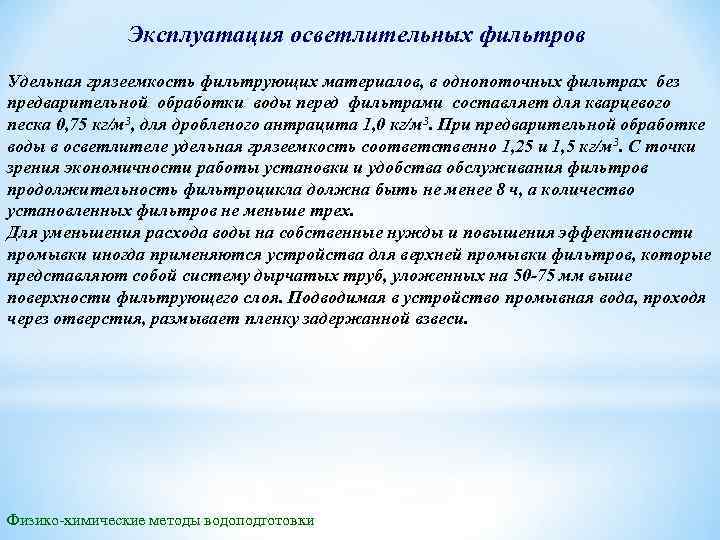 Эксплуатация осветлительных фильтров

Удельная грязеемкость фильтрующих материалов, в однопоточных фильтрах без предварительной обработки воды перед фильтрами составляет для кварцевого песка 0,75 кг/м$^3$, для дробленого антрацита 1,0 кг/м$^3$. При предварительной обработке воды в осветлителе удельная грязеемкость соответственно 1,25 и 1,5 кг/м$^3$. С точки зрения экономичности работы установки и удобства обслуживания фильтров продолжительность фильтроцикла должна быть не менее 8 ч, а количество установленных фильтров не меньше трех.
Для уменьшения расхода воды на собственные нужды и повышения эффективности промывки иногда применяются устройства для верхней промывки фильтров, которые представляют собой систему дырчатых труб, уложенных на 50-75 мм выше поверхности фильтрующего слоя. Подводимая в устройство промывная вода, проходя через отверстия, размывает пленку задержанной взвеси.

Физико-химические методы водоподготовки